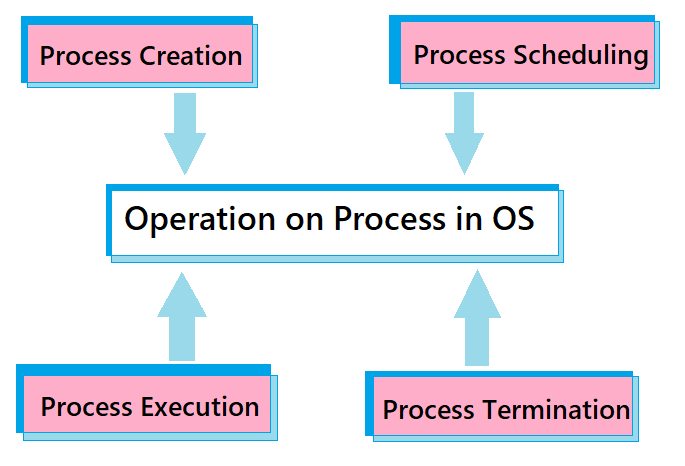 Process Creation

Process Scheduling

Operation on Process in OS

Process Execution

Process Termination